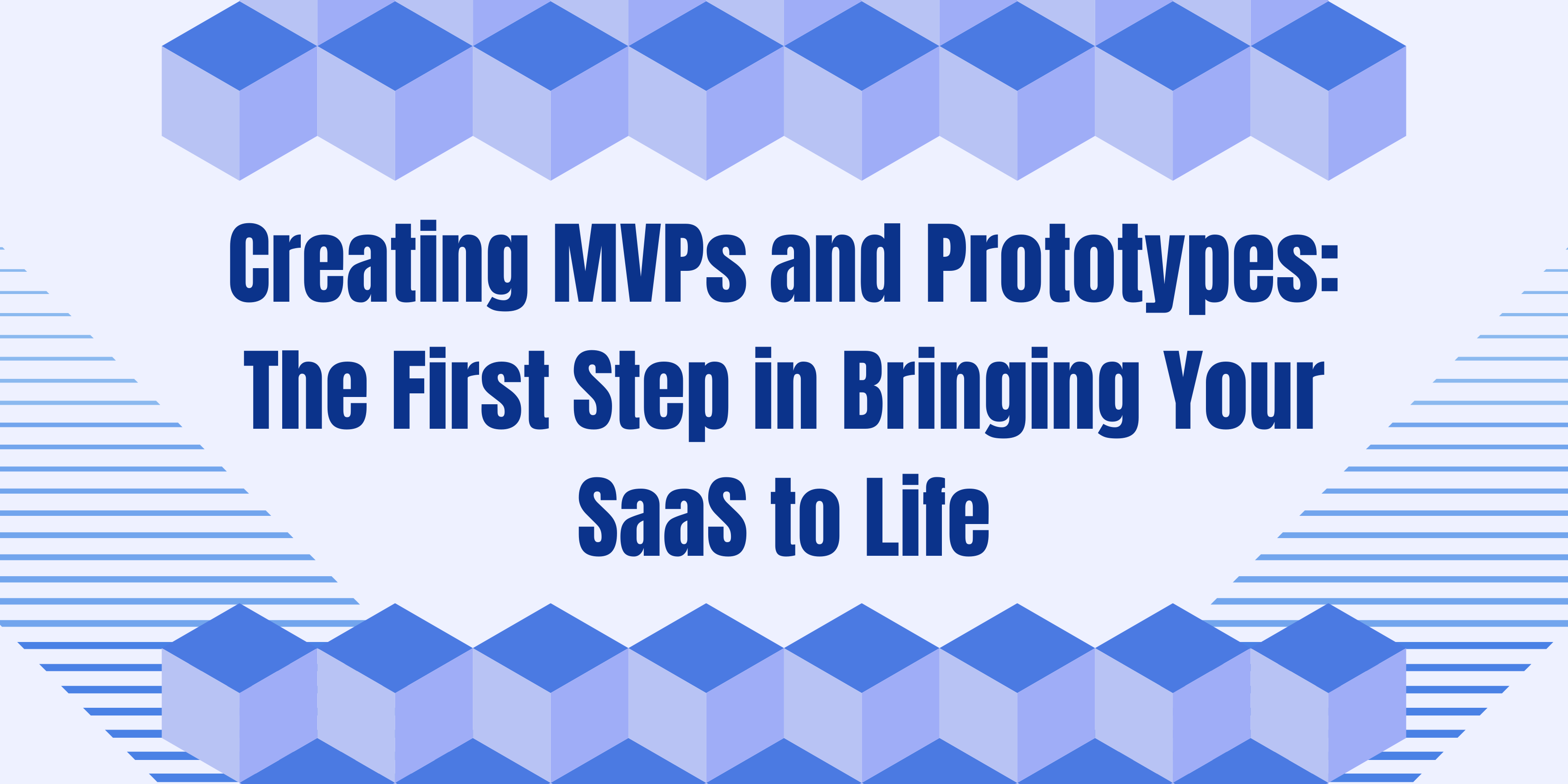 Creating MVPs and Prototypes: The First Step in Bringing Your SaaS to Life